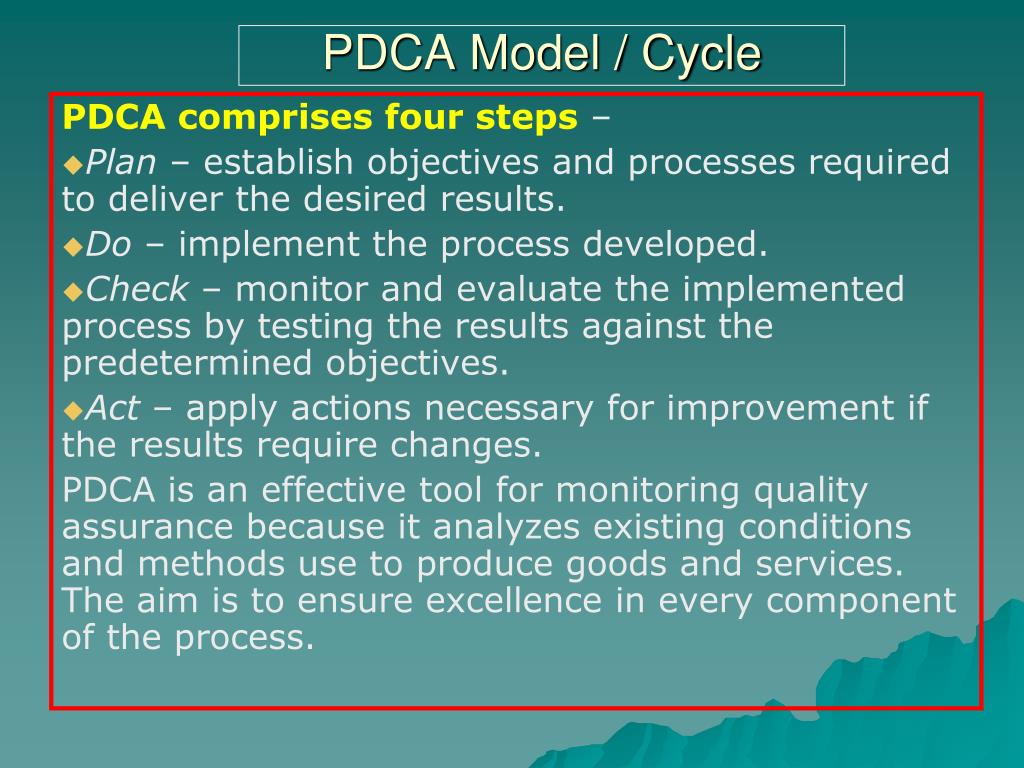 PDCA Model / Cycle

PDCA comprises four steps –

◆Plan – establish objectives and processes required to deliver the desired results.

◆Do – implement the process developed.

◆Check – monitor and evaluate the implemented process by testing the results against the predetermined objectives.

◆Act – apply actions necessary for improvement if the results require changes.

PDCA is an effective tool for monitoring quality assurance because it analyzes existing conditions and methods use to produce goods and services. The aim is to ensure excellence in every component of the process.